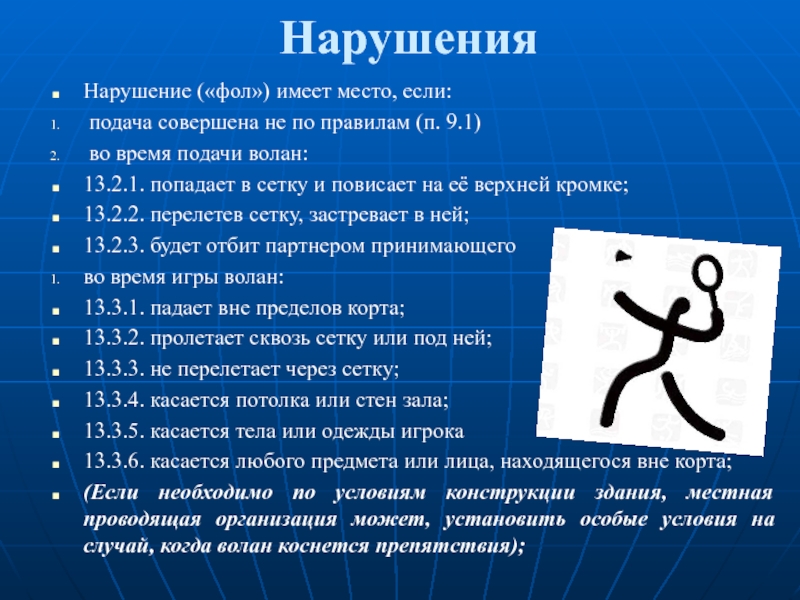 Нарушения

Нарушение («фол») имеет место, если:

1. подача совершена не по правилам (п. 9.1)

2. во время подачи волан:

13.2.1. попадает в сетку и повисает на её верхней кромке;

13.2.2. перелетев сетку, застревает в ней;

13.2.3. будет отбит партнером принимающего

1. во время игры волан:

13.3.1. падает вне пределов корта;

13.3.2. пролетает сквозь сетку или под ней;

13.3.3. не перелетает через сетку;

13.3.4. касается потолка или стен зала;

13.3.5. касается тела или одежды игрока

13.3.6. касается любого предмета или лица, находящегося вне корта;

(Если необходимо по условиям конструкции здания, местная проводящая организация может, установить особые условия на случай, когда волан коснется препятствия);